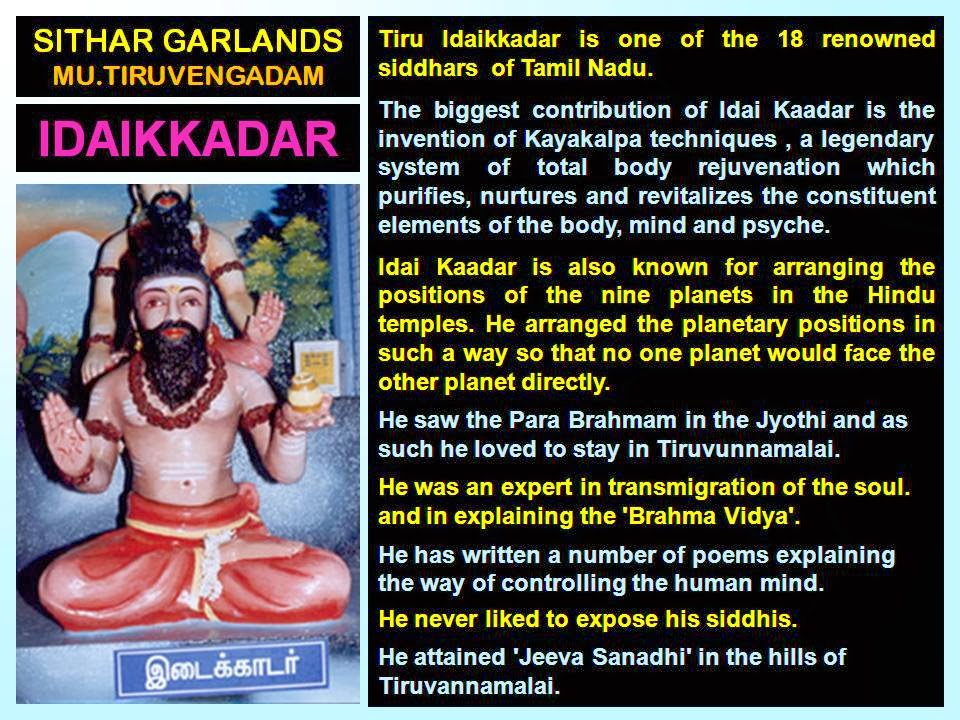 SITHAR GARLANDS
MU.TIRUVENGADAM

IDAIKKADAR

இடைக்காடர்

Tiru Idaikkadar is one of the 18 renowned siddhars of Tamil Nadu.

The biggest contribution of Idai Kaadar is the invention of Kayakalpa techniques , a legendary system of total body rejuvenation which purifies, nurtures and revitalizes the constituent elements of the body, mind and psyche.

Idai Kaadar is also known for arranging the positions of the nine planets in the Hindu temples. He arranged the planetary positions in such a way so that no one planet would face the other planet directly.

He saw the Para Brahmam in the Jyothi and as such he loved to stay in Tiruvunnamalai.

He was an expert in transmigration of the soul. and in explaining the 'Brahma Vidya'.

He has written a number of poems explaining the way of controlling the human mind.

He never liked to expose his siddhis.

He attained 'Jeeva Sanadhi' in the hills of Tiruvannamalai.